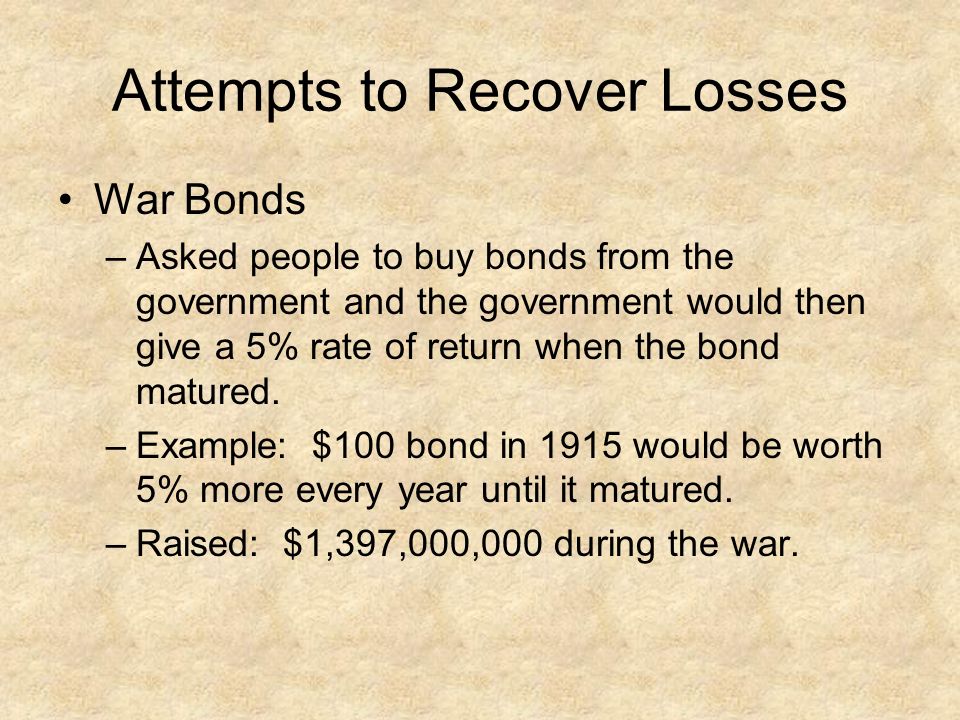 Attempts to Recover Losses

• War Bonds
– Asked people to buy bonds from the government and the government would then give a 5% rate of return when the bond matured.
– Example: \$100 bond in 1915 would be worth 5% more every year until it matured.
– Raised: \$1,397,000,000 during the war.